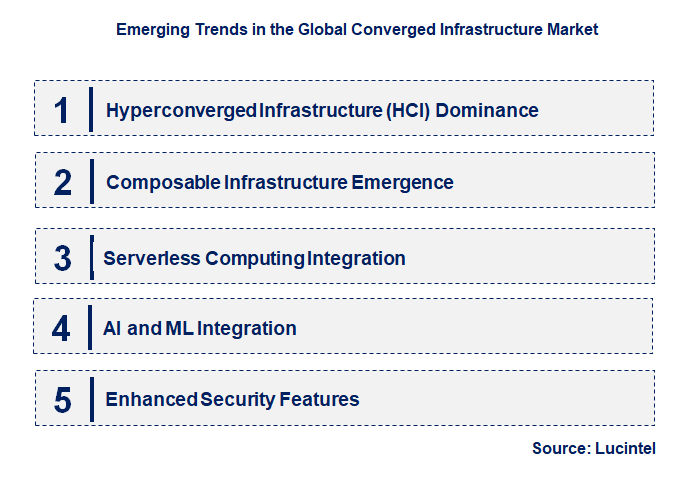 Emerging Trends in the Global Converged Infrastructure Market

1 Hyperconverged Infrastructure (HCI) Dominance

2 Composable Infrastructure Emergence

3 Serverless Computing Integration

4 AI and ML Integration

5 Enhanced Security Features

Source: Lucintel